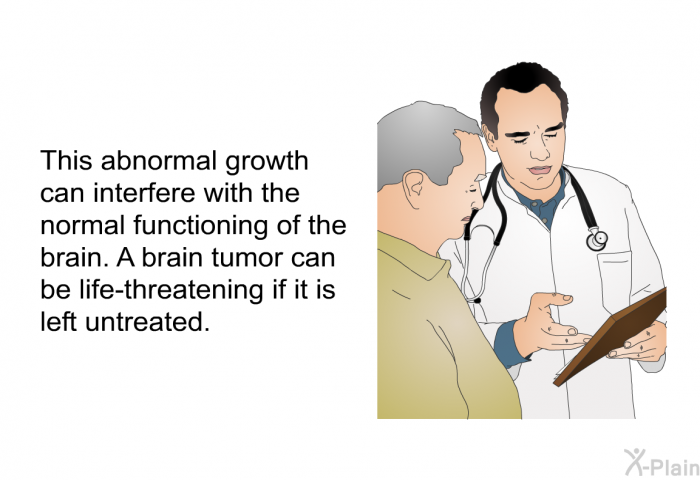 This abnormal growth can interfere with the normal functioning of the brain. A brain tumor can be life-threatening if it is left untreated.

X-Plain